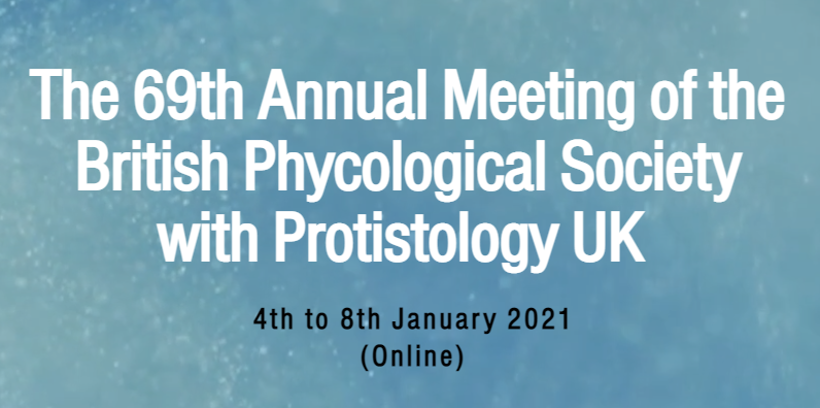 The 69th Annual Meeting of the British Phycological Society with Protistology UK

4th to 8th January 2021
(Online)